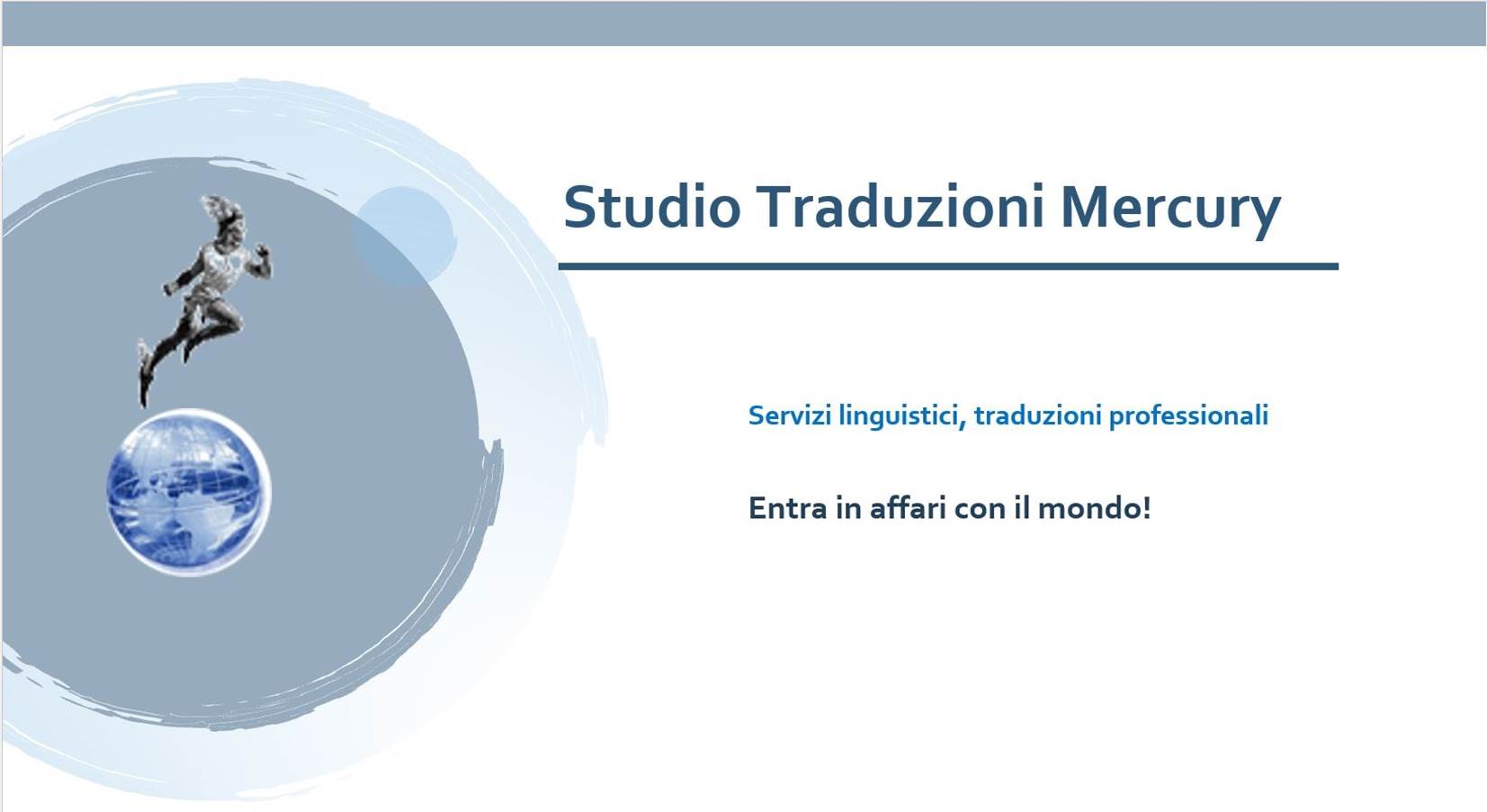 Studio Traduzioni Mercury

Servizi linguistici, traduzioni professionali

Entra in affari con il mondo!